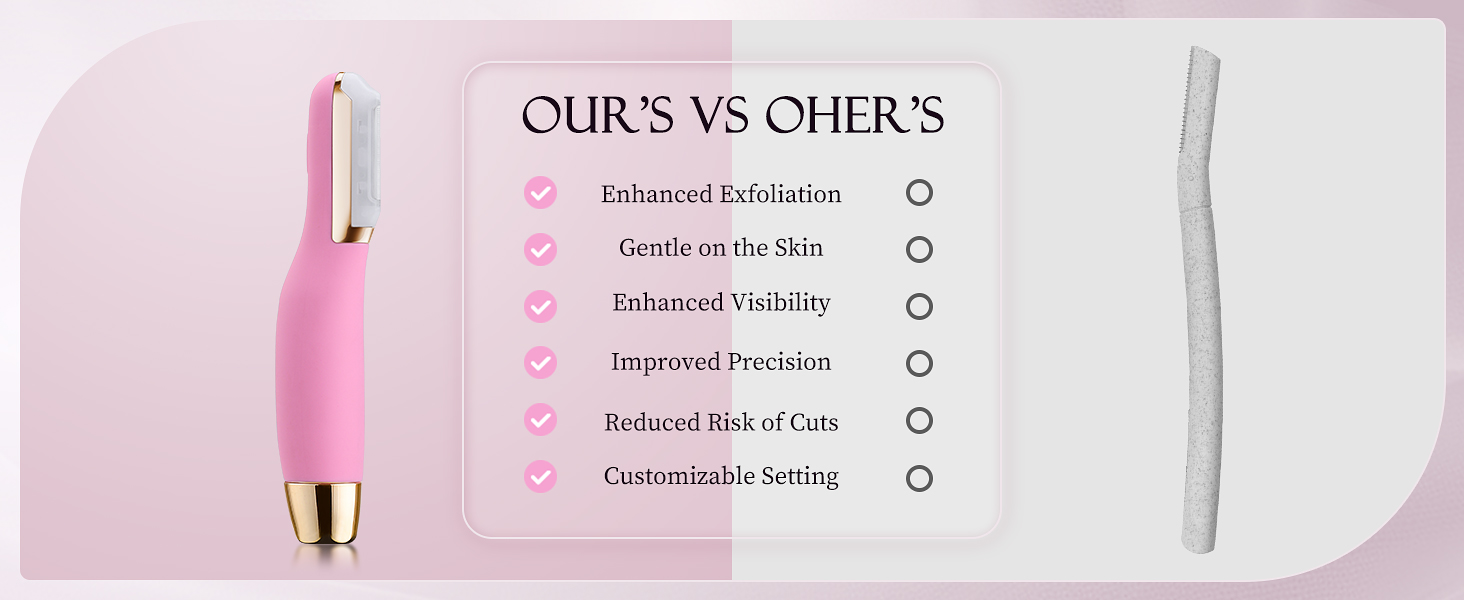 OUR'S VS OHER'S

Enhanced Exfoliation

Gentle on the Skin

Enhanced Visibility

Improved Precision

Reduced Risk of Cuts

Customizable Setting